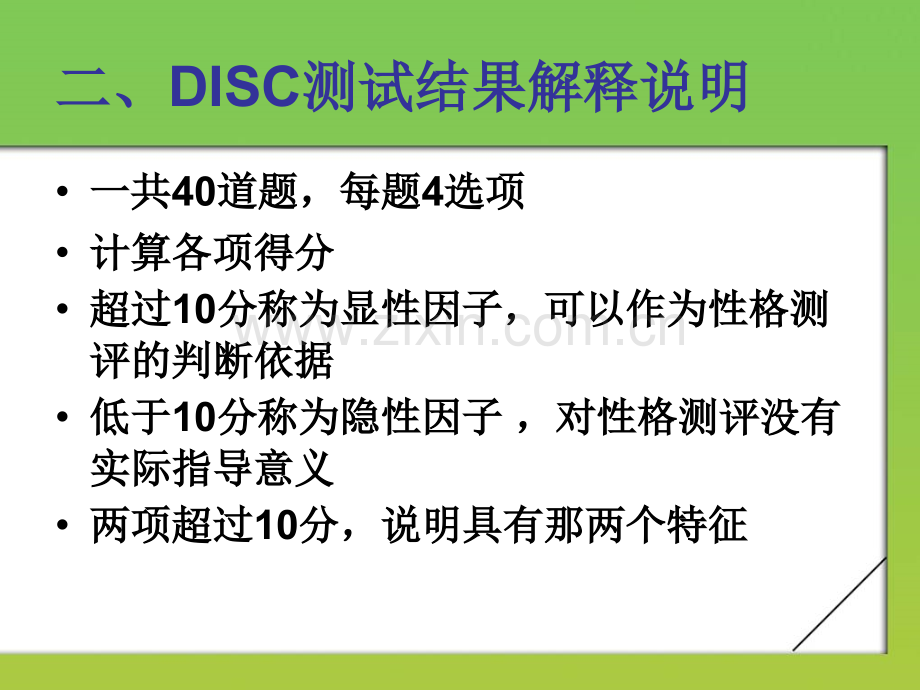 二、DISC测试结果解释说明

• 一共40道题，每题4选项
• 计算各项得分
• 超过10分称为显性因子，可以作为性格测评的判断依据
• 低于10分称为隐性因子，对性格测评没有实际指导意义
• 两项超过10分，说明具有那两个特征

www.zixin.com.cn